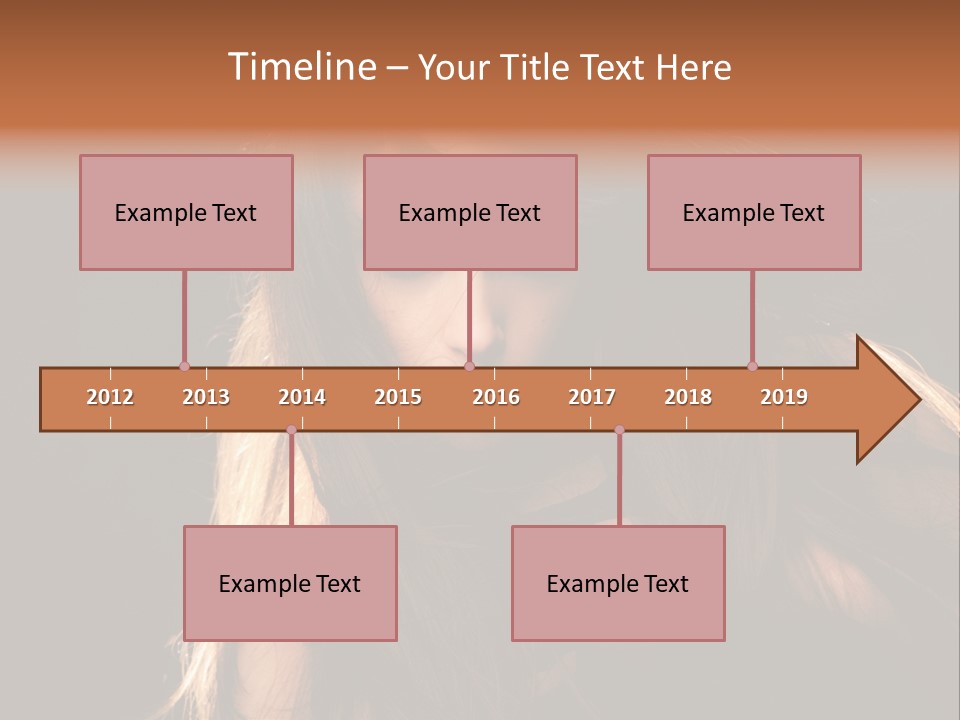 Timeline – Your Title Text Here

Example Text

Example Text

Example Text

2012 2013 2014 2015 2016 2017 2018 2019

Example Text

Example Text